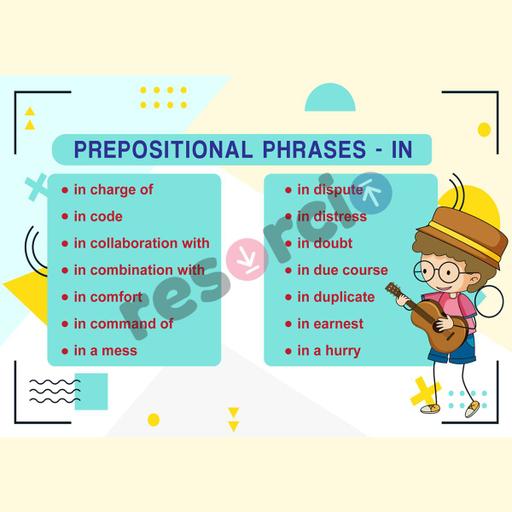 PREPOSITIONAL PHRASES - IN

- in charge of
- in code
- in collaboration with
- in combination with
- in comfort
- in command of
- in a mess

- in dispute
- in distress
- in doubt
- in due course
- in duplicate
- in earnest
- in a hurry

resorcio